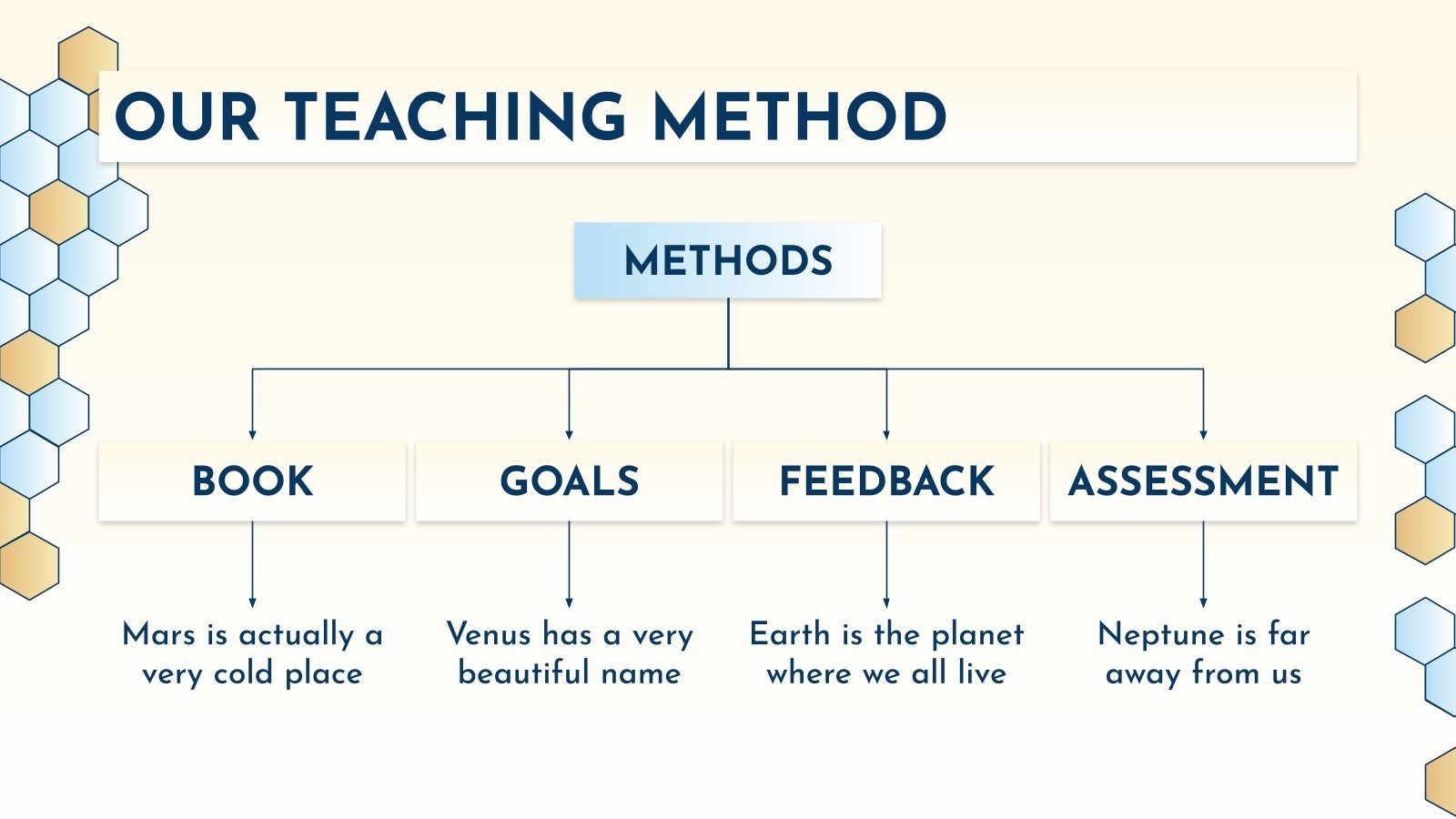 OUR TEACHING METHOD

METHODS

BOOK

Mars is actually a very cold place

GOALS

Venus has a very beautiful name

FEEDBACK

Earth is the planet where we all live

ASSESSMENT

Neptune is far away from us